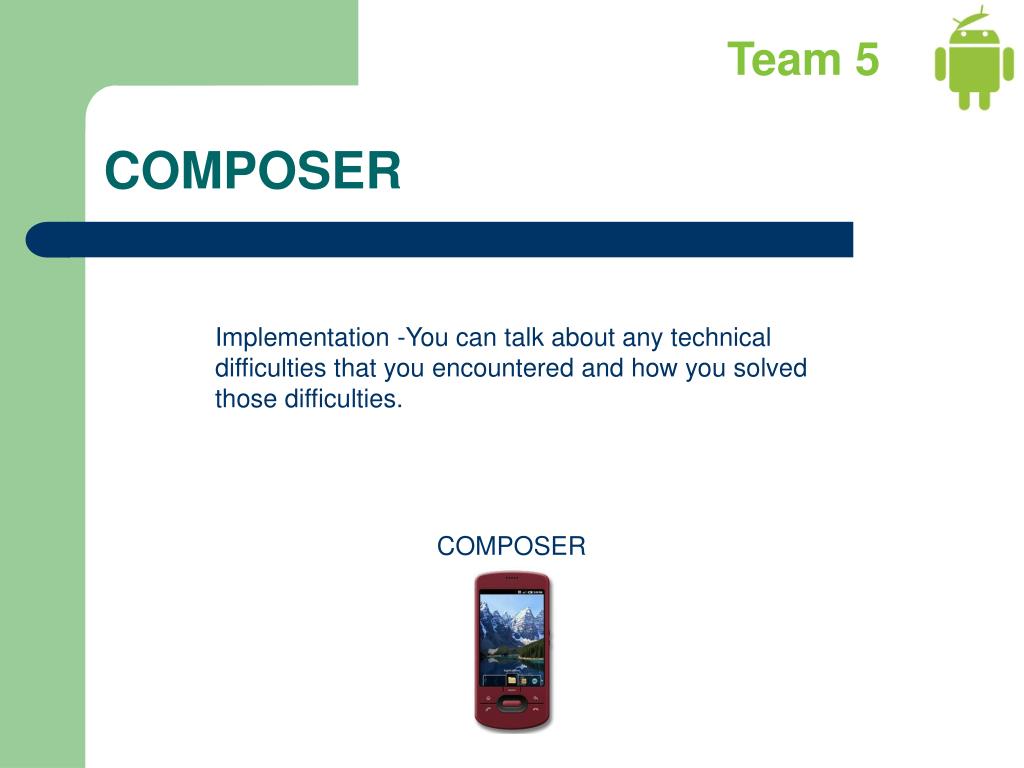 Team 5

COMPOSER

Implementation -You can talk about any technical difficulties that you encountered and how you solved those difficulties.

COMPOSER